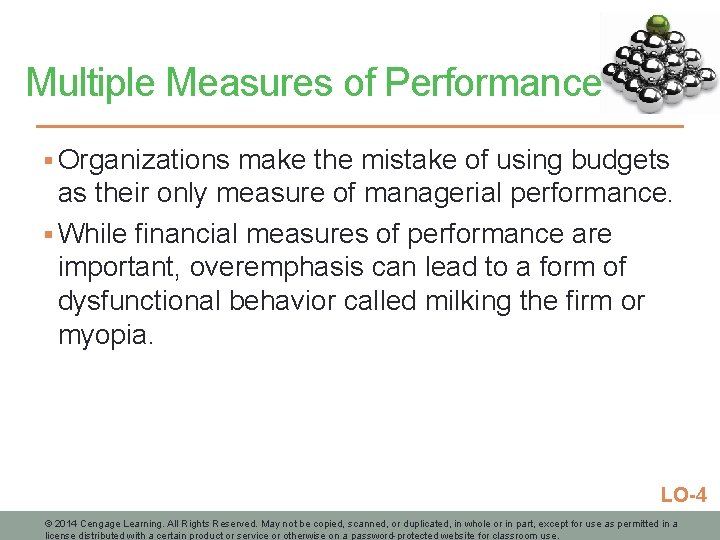 Multiple Measures of Performance

▪ Organizations make the mistake of using budgets as their only measure of managerial performance.

▪ While financial measures of performance are important, overemphasis can lead to a form of dysfunctional behavior called milking the firm or myopia.

LO-4

© 2014 Cengage Learning. All Rights Reserved. May not be copied, scanned, or duplicated, in whole or in part, except for use as permitted in a license distributed with a certain product or service or otherwise on a password-protected website for classroom use.